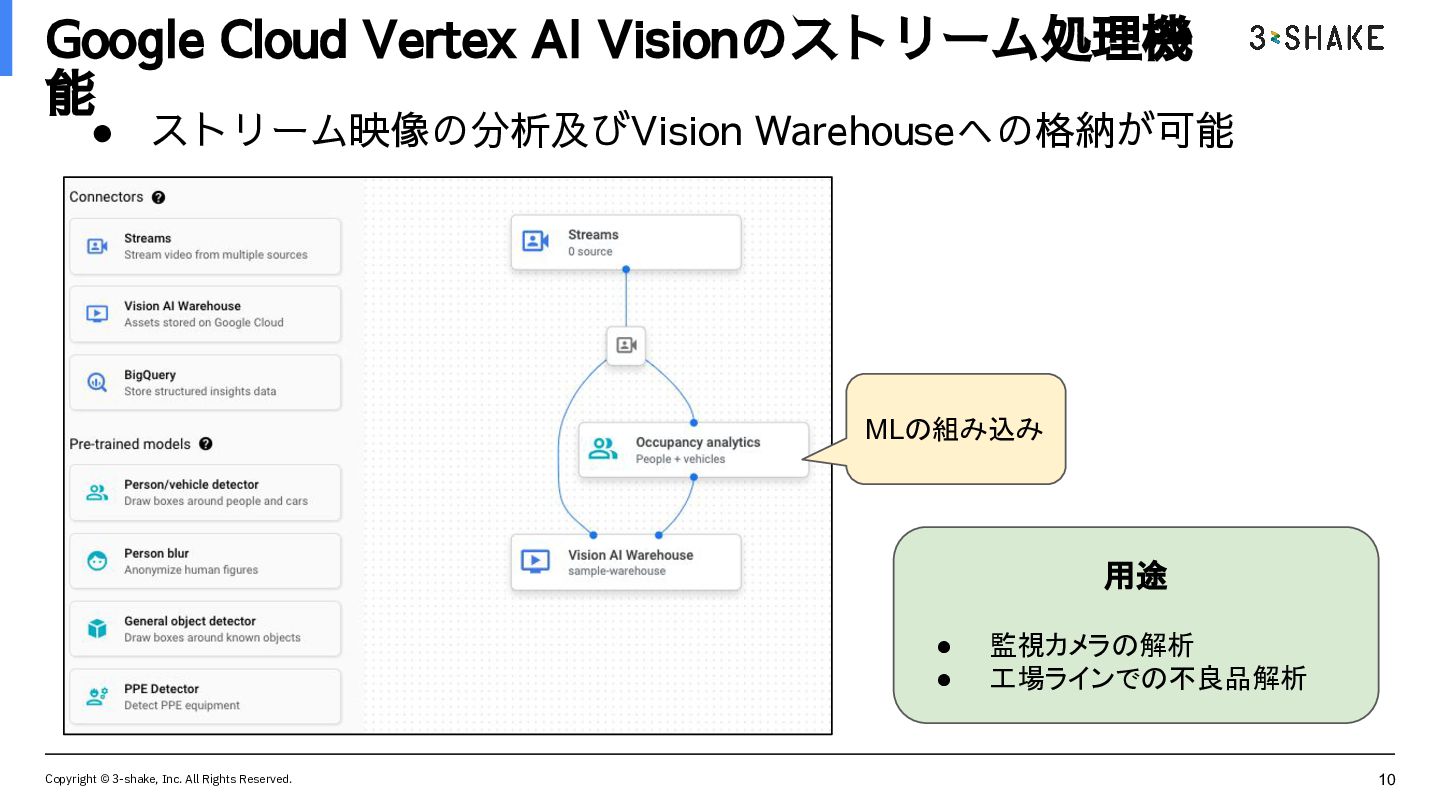 Google Cloud Vertex AI Visionのストリーム処理機能

3-SHAKE

● ストリーム映像の分析及びVision Warehouseへの格納が可能

Connectors

Streams
Stream video from multiple sources

Vision AI Warehouse
Assets stored on Google Cloud

BigQuery
Store structured insights data

Pre-trained models

Person/vehicle detector
Draw boxes around people and cars

Person blur
Anonymize human figures

General object detector
Draw boxes around known objects

PPE Detector
Detect PPE equipment

Streams
0 source

Occupancy analytics
People + vehicles

Vision AI Warehouse
sample-warehouse

MLの組み込み

用途

● 監視カメラの解析
● 工場ラインでの不良品解析

Copyright © 3-shake, Inc. All Rights Reserved.

10